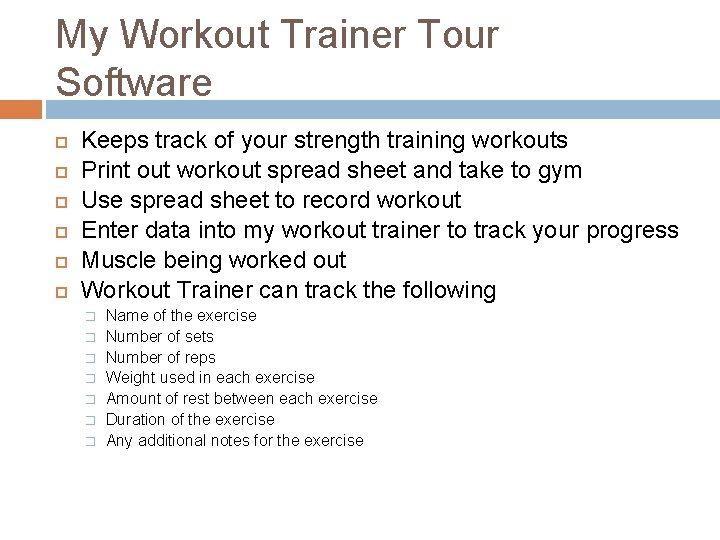 My Workout Trainer Tour Software

Keeps track of your strength training workouts
Print out workout spread sheet and take to gym
Use spread sheet to record workout
Enter data into my workout trainer to track your progress
Muscle being worked out
Workout Trainer can track the following
Name of the exercise
Number of sets
Number of reps
Weight used in each exercise
Amount of rest between each exercise
Duration of the exercise
Any additional notes for the exercise